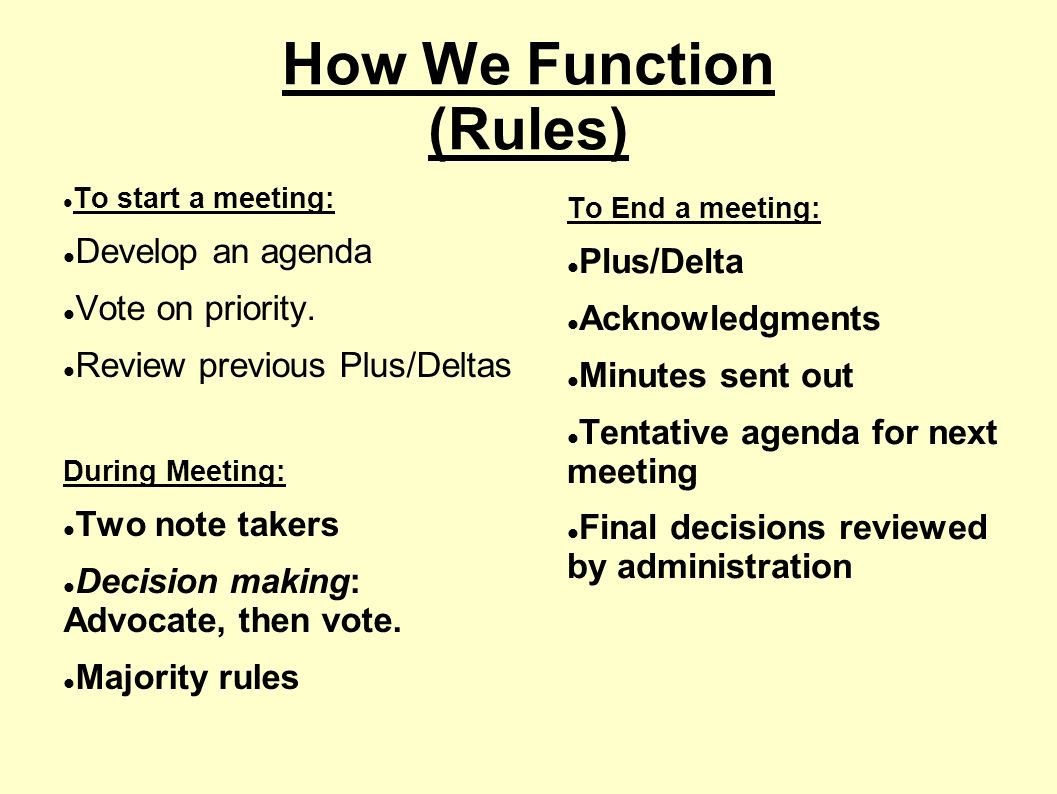 How We Function (Rules)

- To start a meeting:
- Develop an agenda
- Vote on priority.
- Review previous Plus/Deltas

During Meeting:
- Two note takers
- Decision making: Advocate, then vote.
- Majority rules

To End a meeting:
- Plus/Delta
- Acknowledgments
- Minutes sent out
- Tentative agenda for next meeting
- Final decisions reviewed by administration